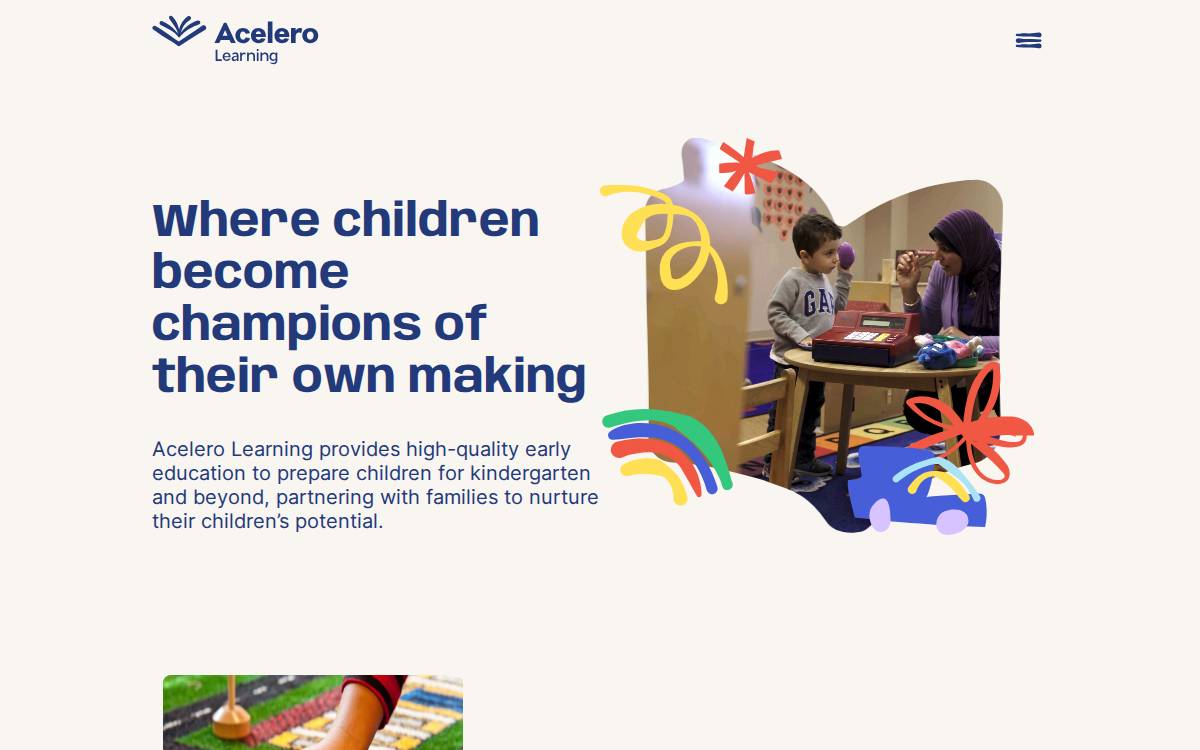 Acelero Learning

Where children become champions of their own making

Acelero Learning provides high-quality early education to prepare children for kindergarten and beyond, partnering with families to nurture their children's potential.

GAP